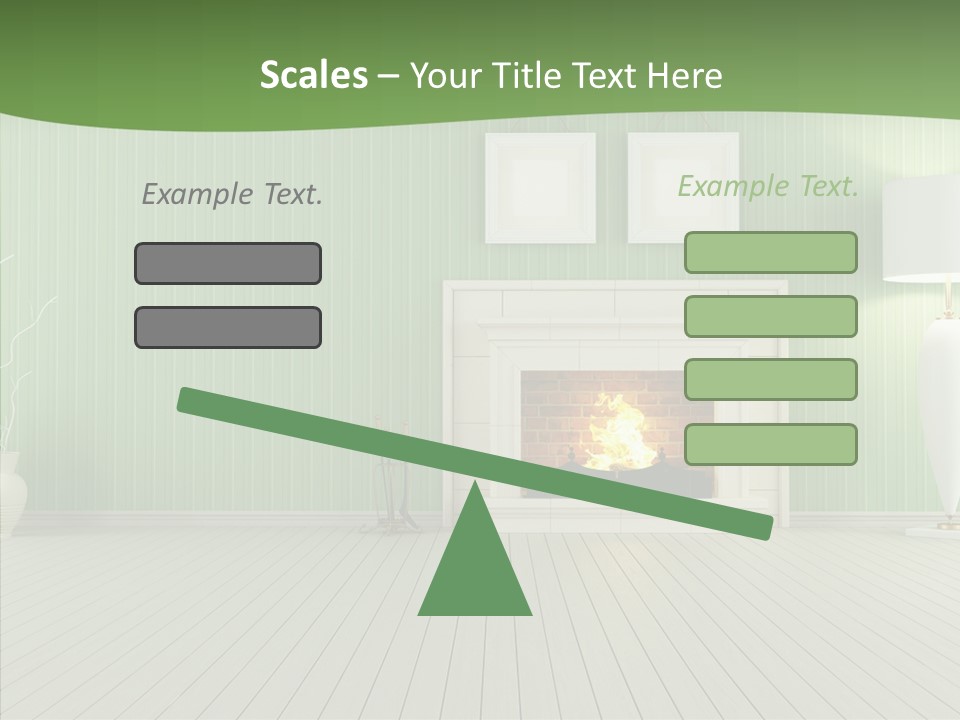 Scales – Your Title Text Here

Example Text.

Example Text.